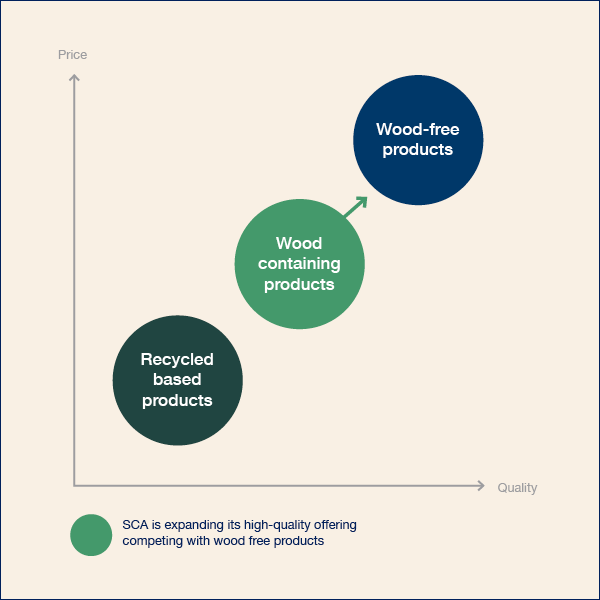 Price

Wood-free products

Wood containing products

Recycled based products

Quality

SCA is expanding its high-quality offering competing with wood free products